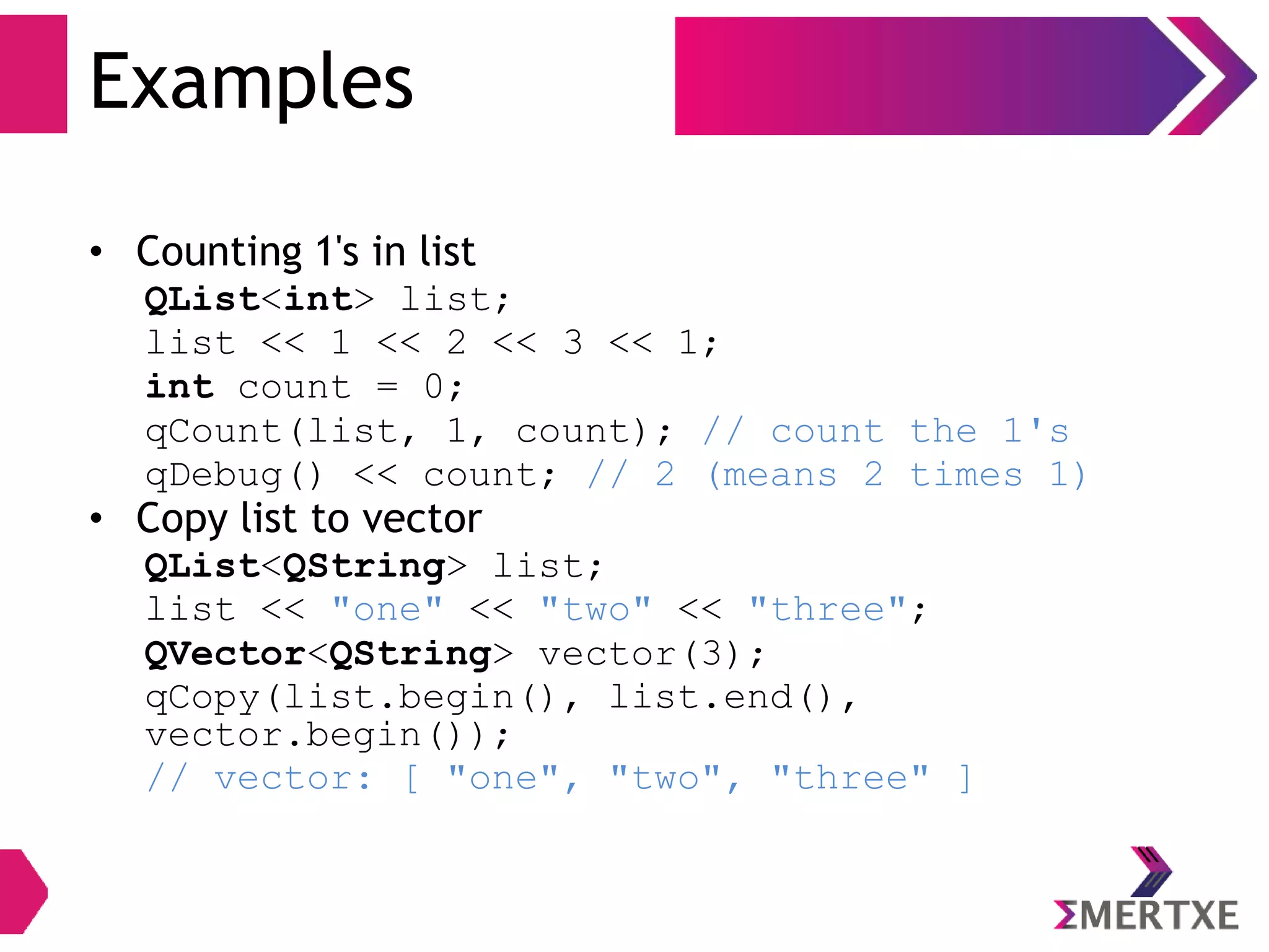 Examples

• Counting 1's in list

QList<int> list;
list << 1 << 2 << 3 << 1;
int count = 0;
qCount(list, 1, count); // count the 1's
qDebug() << count; // 2 (means 2 times 1)

• Copy list to vector

QList<QString> list;
list << "one" << "two" << "three";
QVector<QString> vector(3);
qCopy(list.begin(), list.end(),
vector.begin());
// vector: [ "one", "two", "three" ]

ΣMERTXE